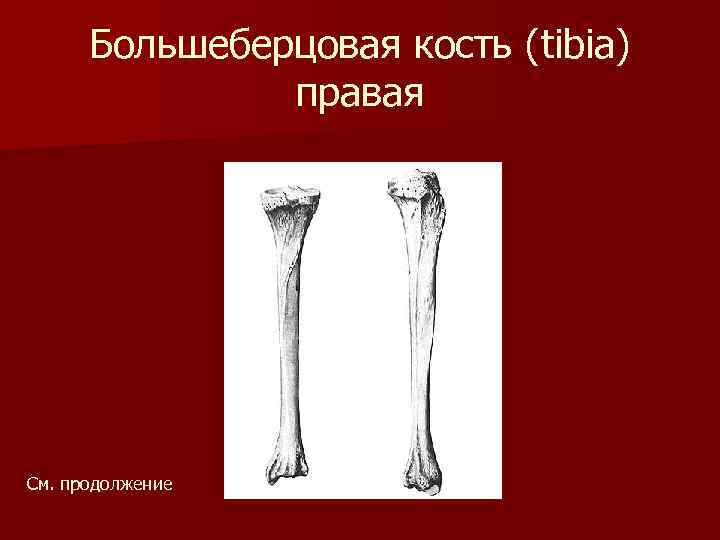 Большеберцовая кость (tibia) правая

См. продолжение